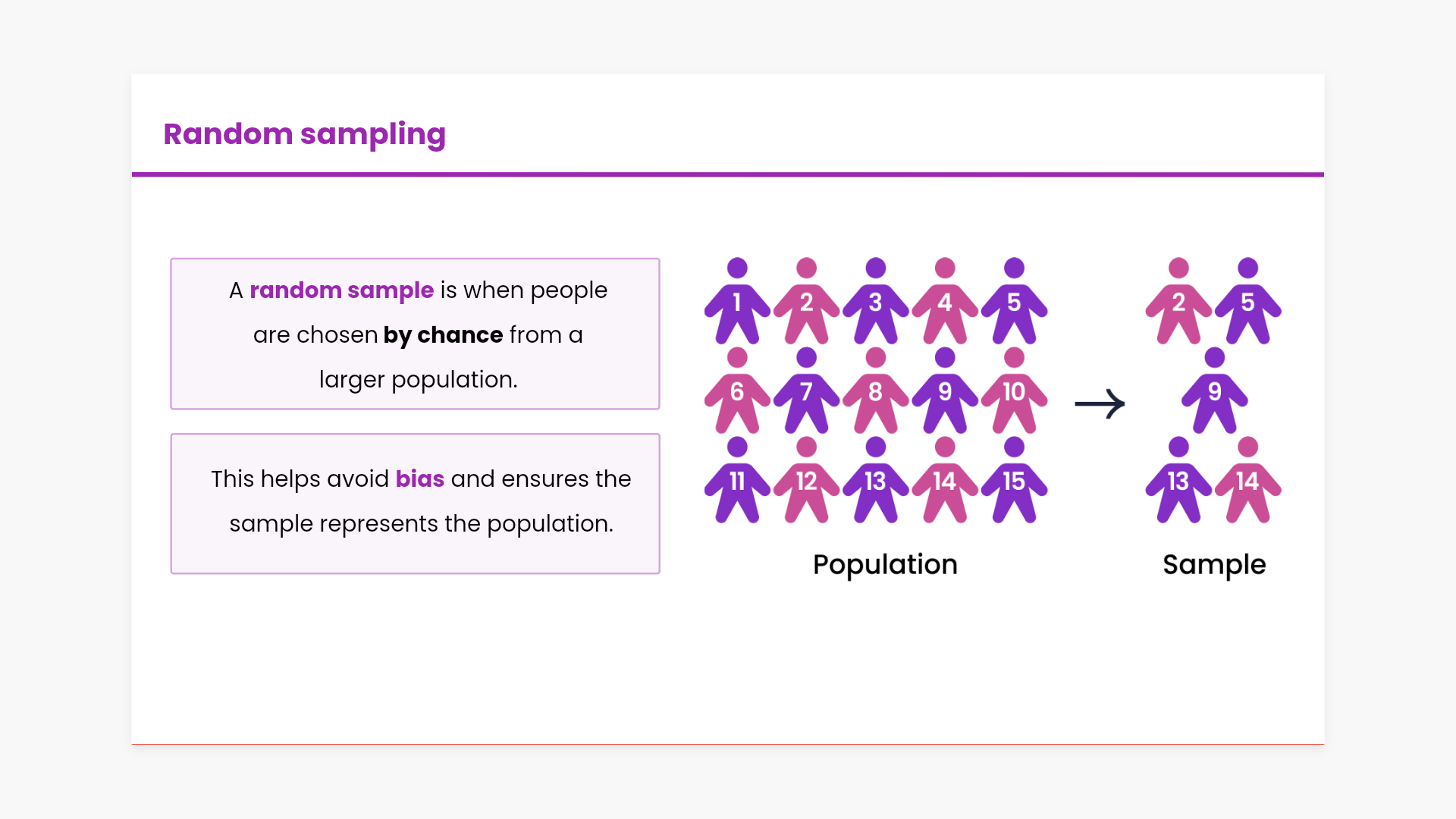 Random sampling

A random sample is when people are chosen by chance from a larger population.

This helps avoid bias and ensures the sample represents the population.

1 2 3 4 5
6 7 8 9 10
11 12 13 14 15

Population

2 5
9
13 14

Sample